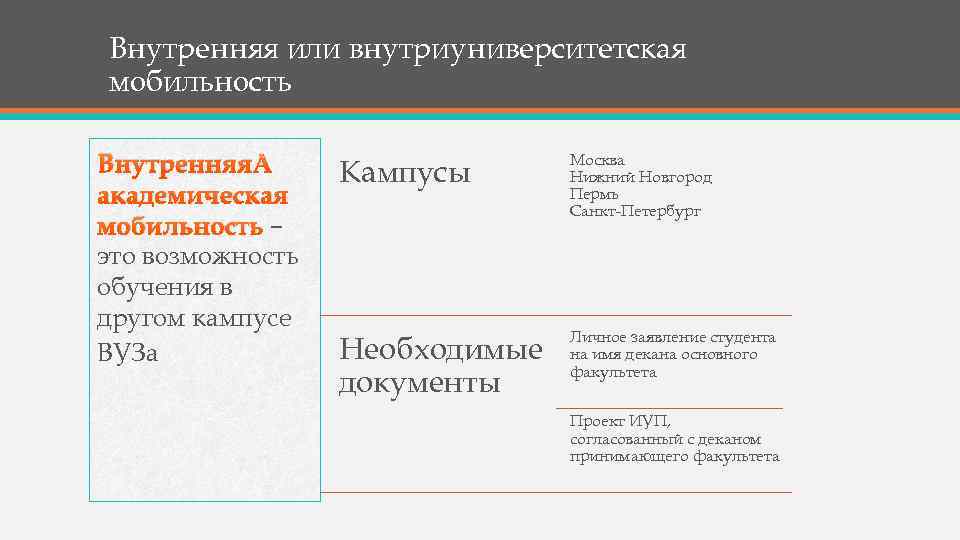 Внутренняя или внутриуниверситетская мобильность

ВнутренняяА академическая мобильность – это возможность обучения в другом кампусе ВУЗа

Кампусы

Москва
Нижний Новгород
Пермь
Санкт-Петербург

Необходимые документы

Личное заявление студента на имя декана основного факультета

Проект ИУП, согласованный с деканом принимающего факультета